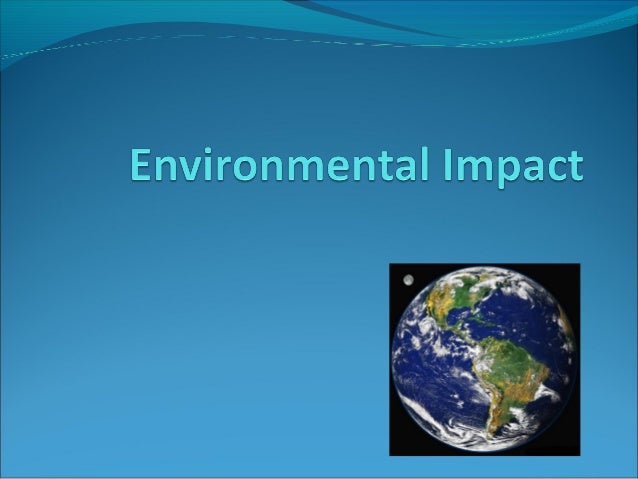 Environmental Impact